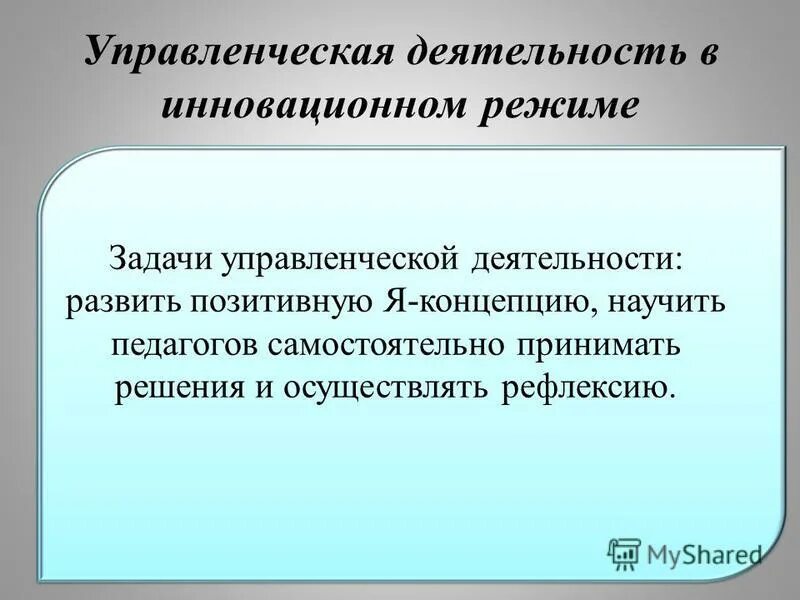 Управленческая деятельность в инновационном режиме

Задачи управленческой деятельности: развить позитивную Я-концепцию, научить педагогов самостоятельно принимать решения и осуществлять рефлексию.

MyShared